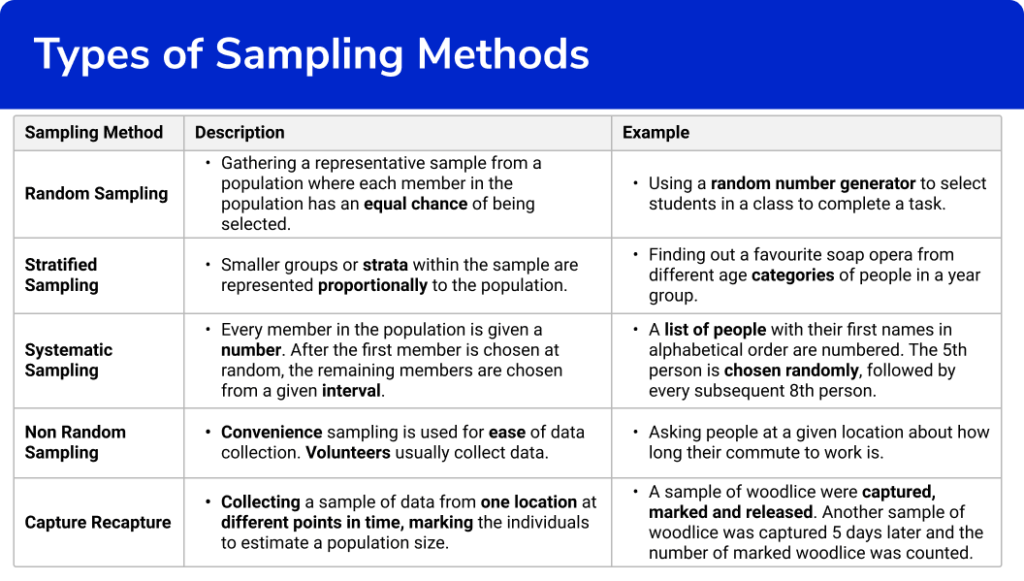 Types of Sampling Methods

| Sampling Method | Description | Example |
|---|---|---|
| Random Sampling | • Gathering a representative sample from a population where each member in the population has an equal chance of being selected. | • Using a random number generator to select students in a class to complete a task. |
| Stratified Sampling | • Smaller groups or strata within the sample are represented proportionally to the population. | • Finding out a favourite soap opera from different age categories of people in a year group. |
| Systematic Sampling | • Every member in the population is given a number. After the first member is chosen at random, the remaining members are chosen from a given interval. | • A list of people with their first names in alphabetical order are numbered. The 5th person is chosen randomly, followed by every subsequent 8th person. |
| Non Random Sampling | • Convenience sampling is used for ease of data collection. Volunteers usually collect data. | • Asking people at a given location about how long their commute to work is. |
| Capture Recapture | • Collecting a sample of data from one location at different points in time, marking the individuals to estimate a population size. | • A sample of woodlice were captured, marked and released. Another sample of woodlice was captured 5 days later and the number of marked woodlice was counted. |